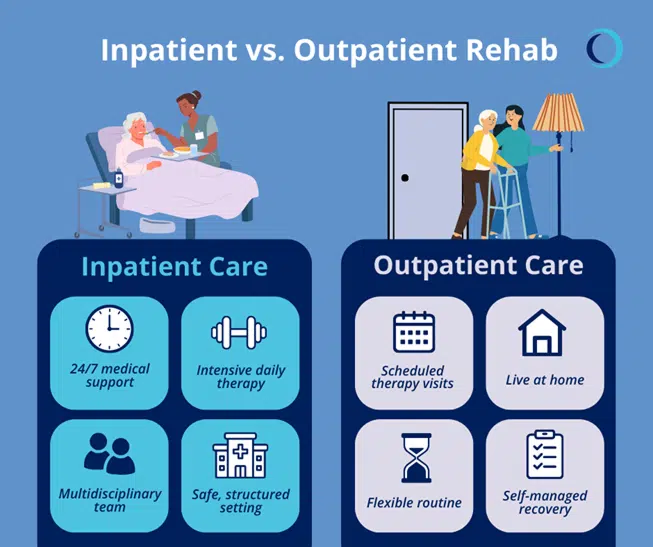 Inpatient vs. Outpatient Rehab

Inpatient Care

24/7 medical support

Intensive daily therapy

Multidisciplinary team

Safe, structured setting

Outpatient Care

Scheduled therapy visits

Live at home

Flexible routine

Self-managed recovery